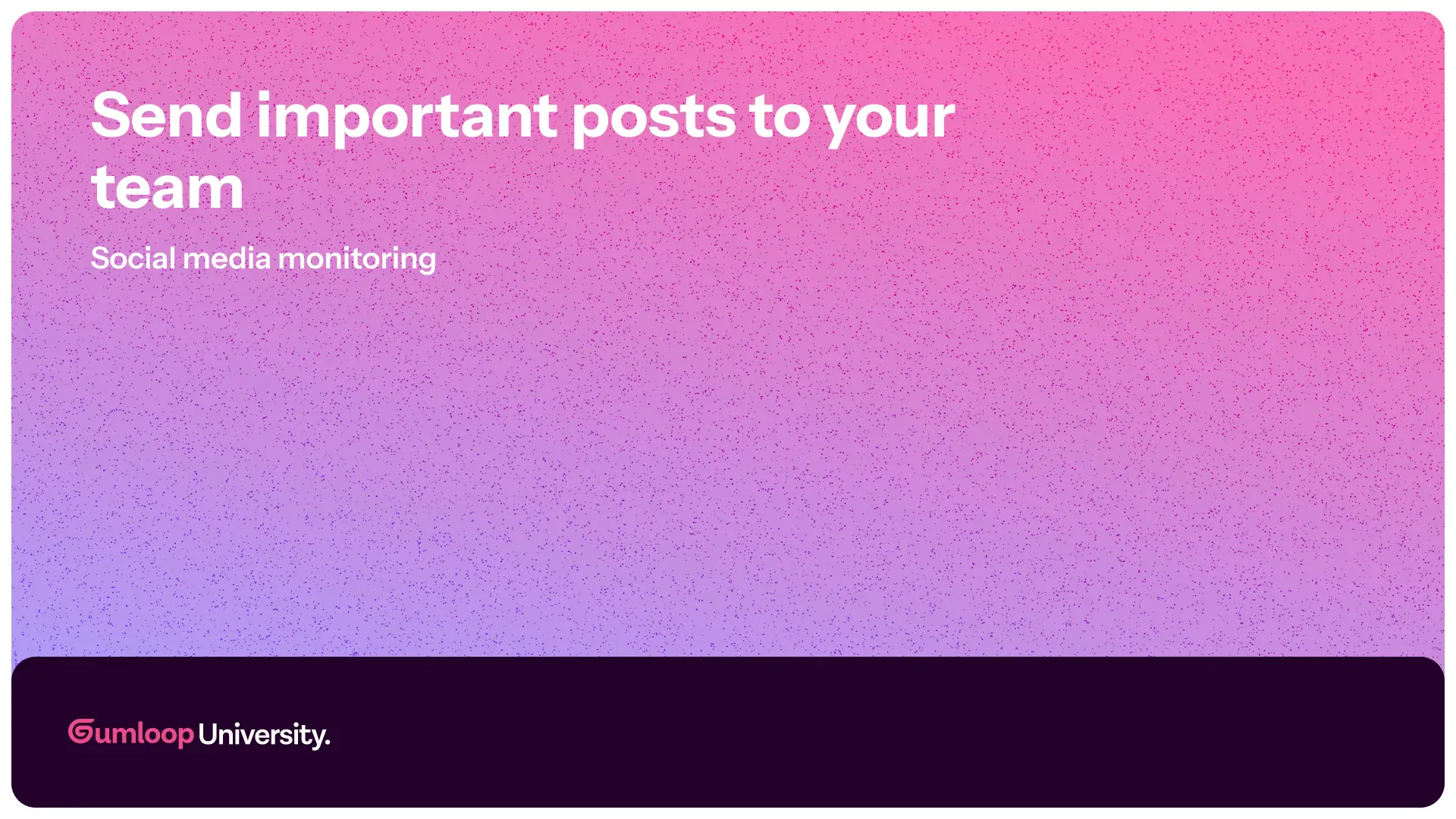 Send important posts to your team

Social media monitoring

Gumloop University.